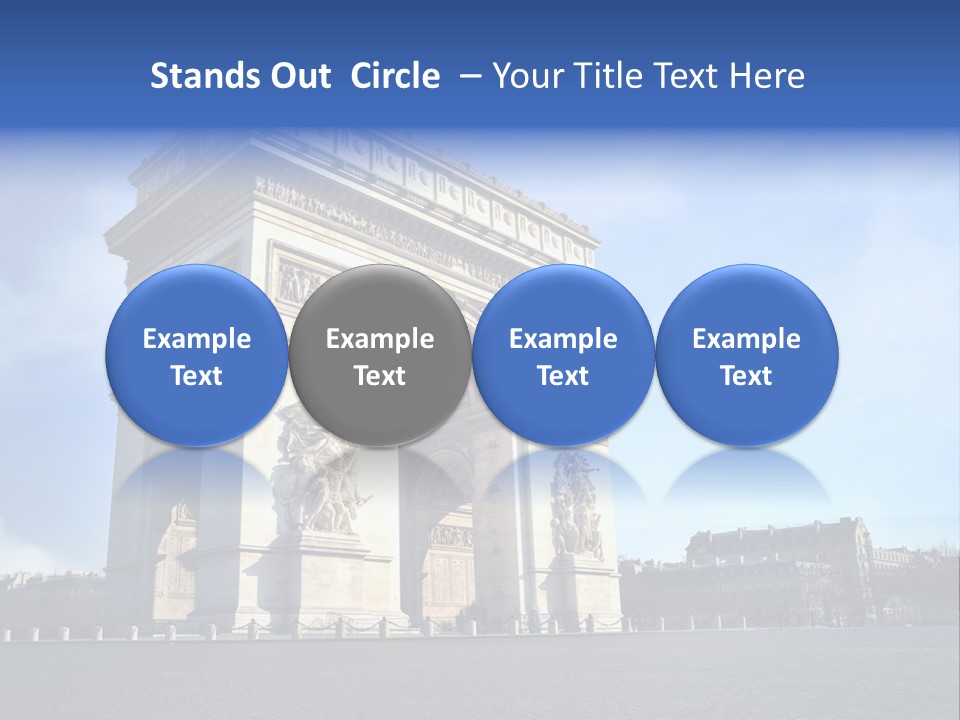 Stands Out Circle – Your Title Text Here

Example Text

Example Text

Example Text

Example Text